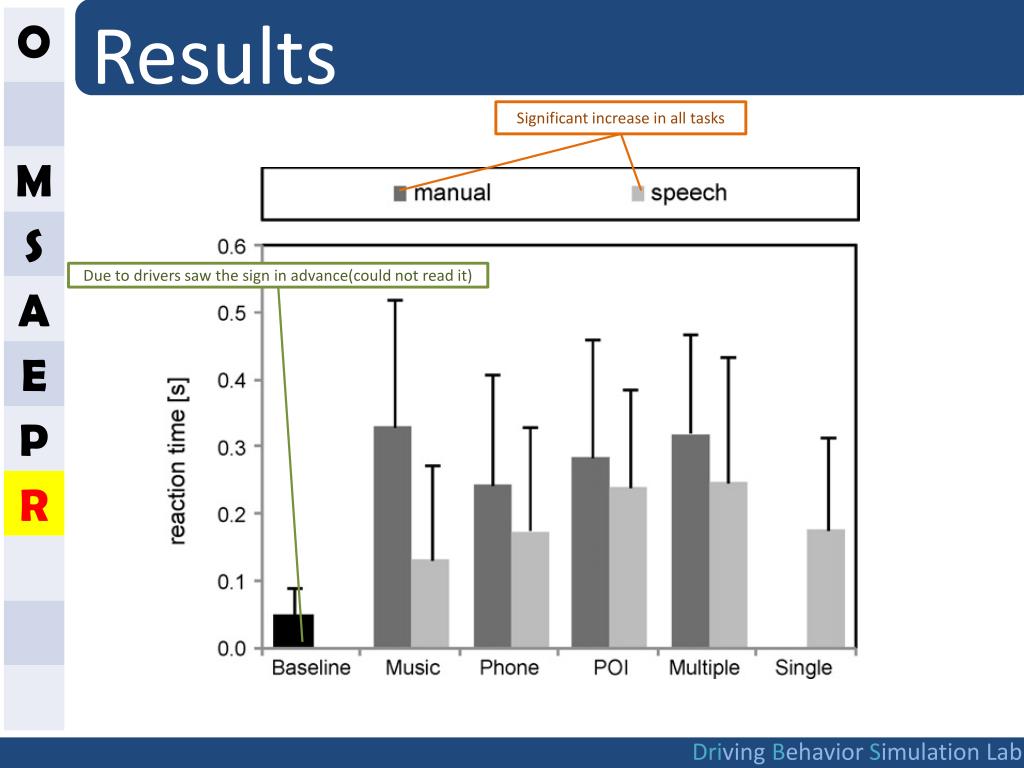 O
M
S
A
E
P
R

Results

Significant increase in all tasks

manual speech

Due to drivers saw the sign in advance(could not read it)

reaction time [s]

0.6
0.5
0.4
0.3
0.2
0.1
0.0

Baseline Music Phone POI Multiple Single

Driving Behavior Simulation Lab